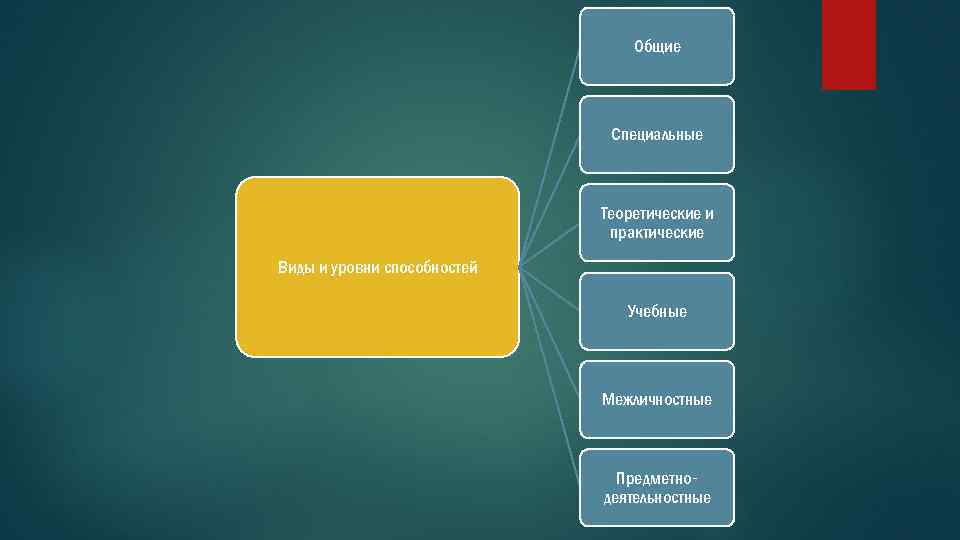 Виды и уровни способностей

Общие

Специальные

Теоретические и практические

Учебные

Межличностные

Предметно-деятельностные